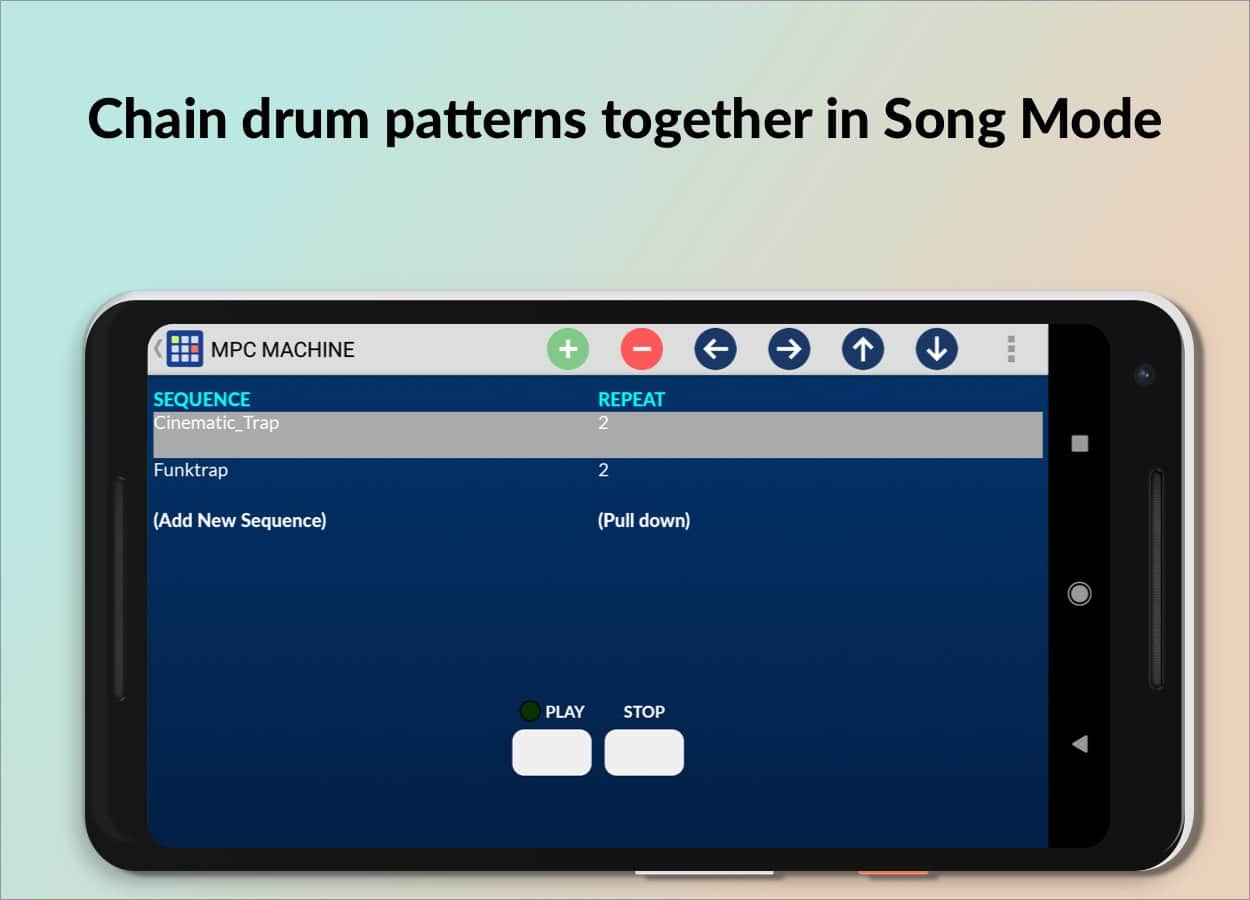 Chain drum patterns together in Song Mode

MPC MACHINE

| SEQUENCE | REPEAT |
|---|---|
| Cinematic_Trap | 2 |
| Funktrap | 2 |
| (Add New Sequence) | (Pull down) |

PLAY STOP